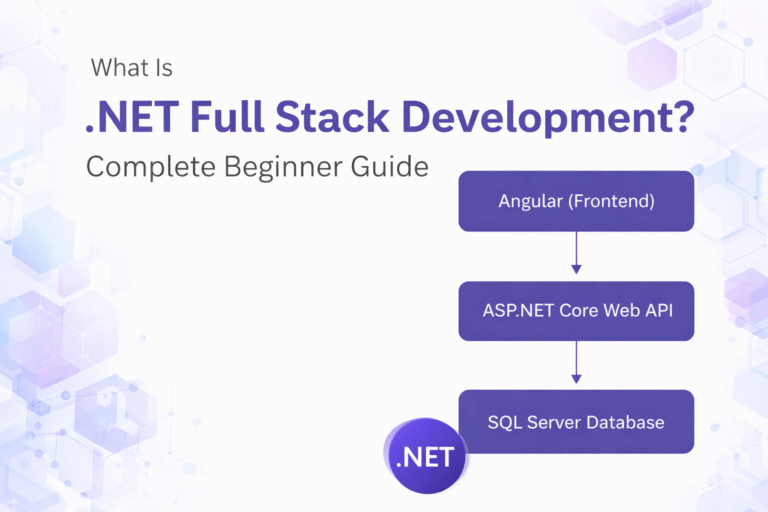 What Is

.NET Full Stack Development?

Complete Beginner Guide

Angular (Frontend)

ASP.NET Core Web API

SQL Server Database

.NET